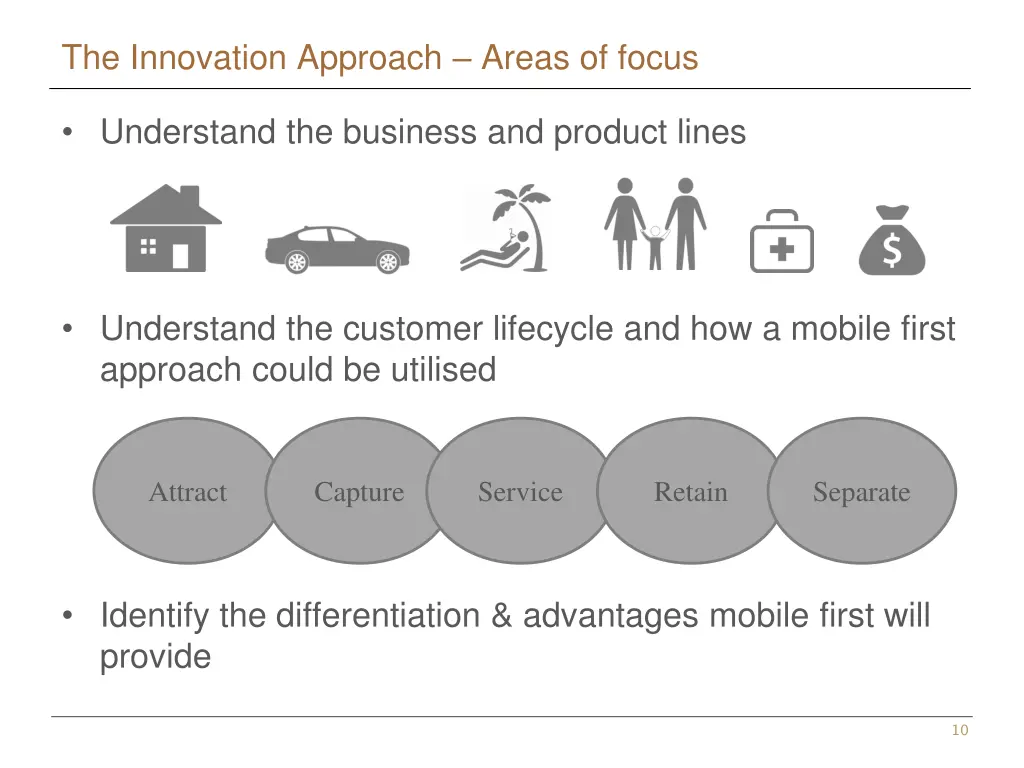 The Innovation Approach – Areas of focus

• Understand the business and product lines

$

• Understand the customer lifecycle and how a mobile first approach could be utilised

Attract
Capture
Service
Retain
Separate

• Identify the differentiation & advantages mobile first will provide

10